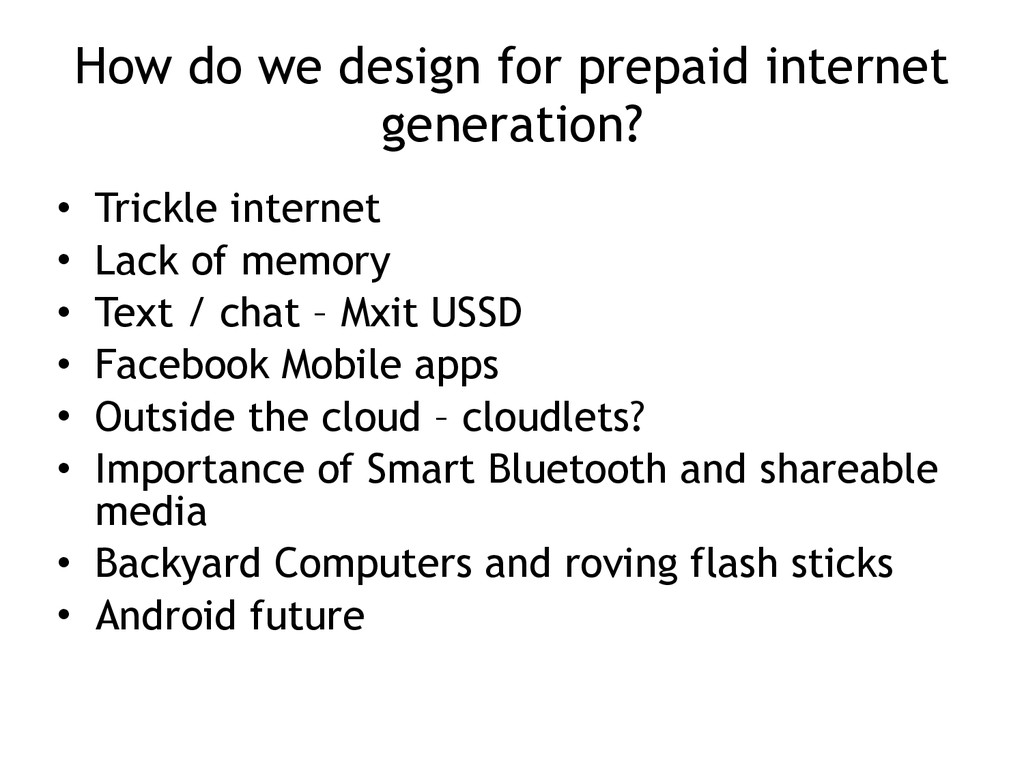 How do we design for prepaid internet generation?

• Trickle internet
• Lack of memory
• Text / chat – Mxit USSD
• Facebook Mobile apps
• Outside the cloud – cloudlets?
• Importance of Smart Bluetooth and shareable media
• Backyard Computers and roving flash sticks
• Android future